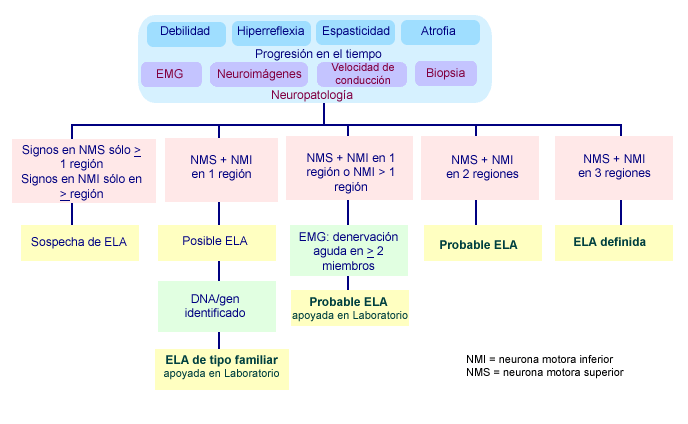 Debilidad
Hiperreflexia
Espasticidad
Atrofia
Progresión en el tiempo
EMG
Neuroimágenes
Velocidad de conducción
Biopsia
Neuropatología

Signos en NMS sólo $\geq$ 1 región
Signos en NMI sólo en $\geq$ región

Sospecha de ELA

NMS + NMI en 1 región

Posible ELA

DNA/gen identificado

ELA de tipo familiar
apoyada en Laboratorio

NMS + NMI en 1 región o NMI > 1 región

EMG: denervación aguda en $\geq$ 2 miembros

Probable ELA
apoyada en Laboratorio

NMS + NMI en 2 regiones

Probable ELA

NMS + NMI en 3 regiones

ELA definida

NMI = neurona motora inferior
NMS = neurona motora superior